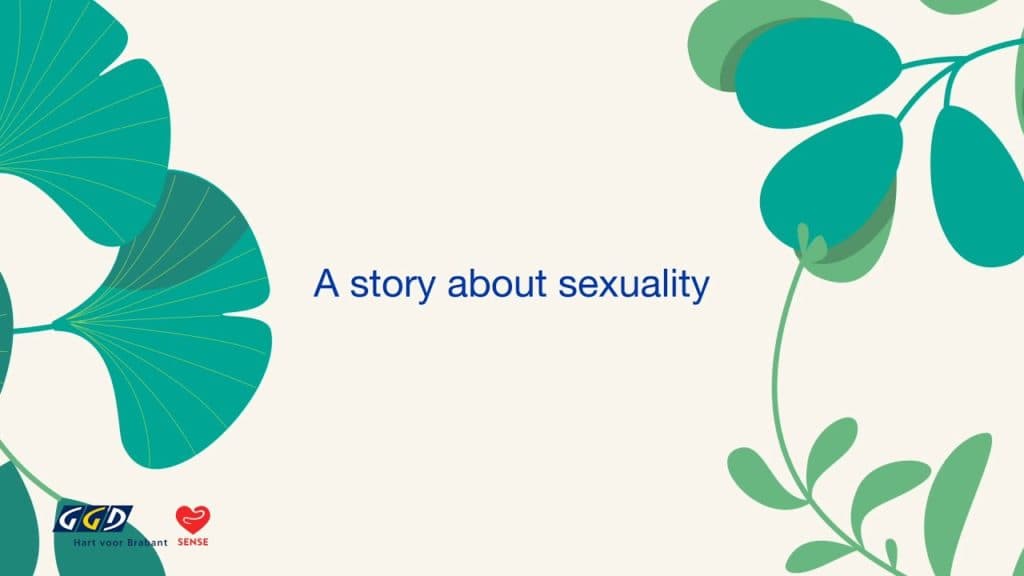 A story about sexuality

GGD
Hart voor Brabant

SENSE